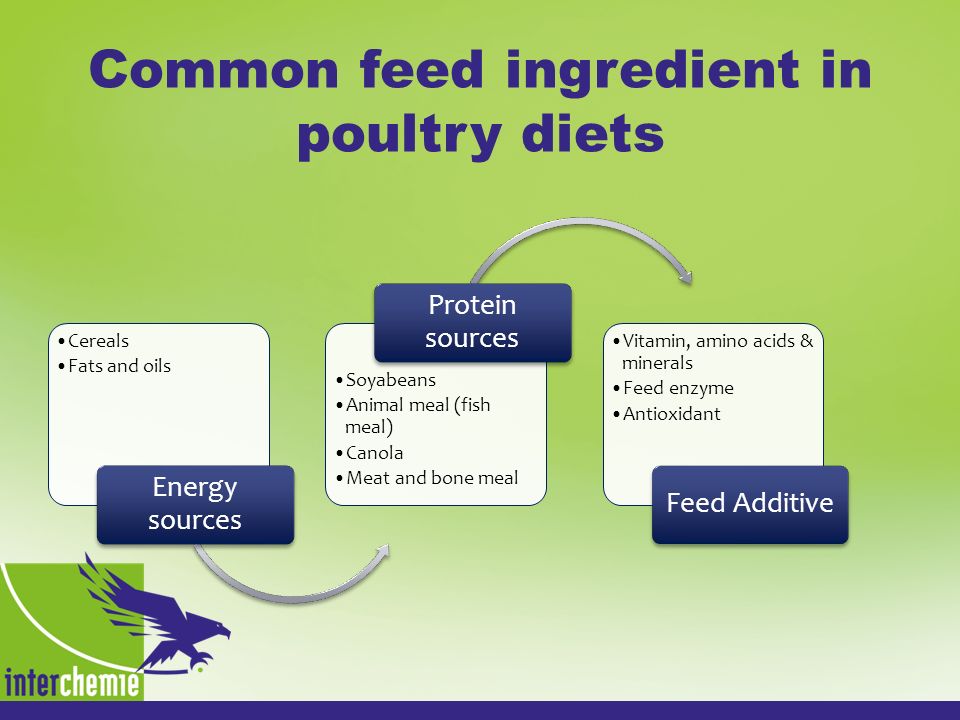 Common feed ingredient in poultry diets

• Cereals
• Fats and oils

Energy sources

Protein sources

• Soyabeans
• Animal meal (fish meal)
• Canola
• Meat and bone meal

• Vitamin, amino acids & minerals
• Feed enzyme
• Antioxidant

Feed Additive

interchemie